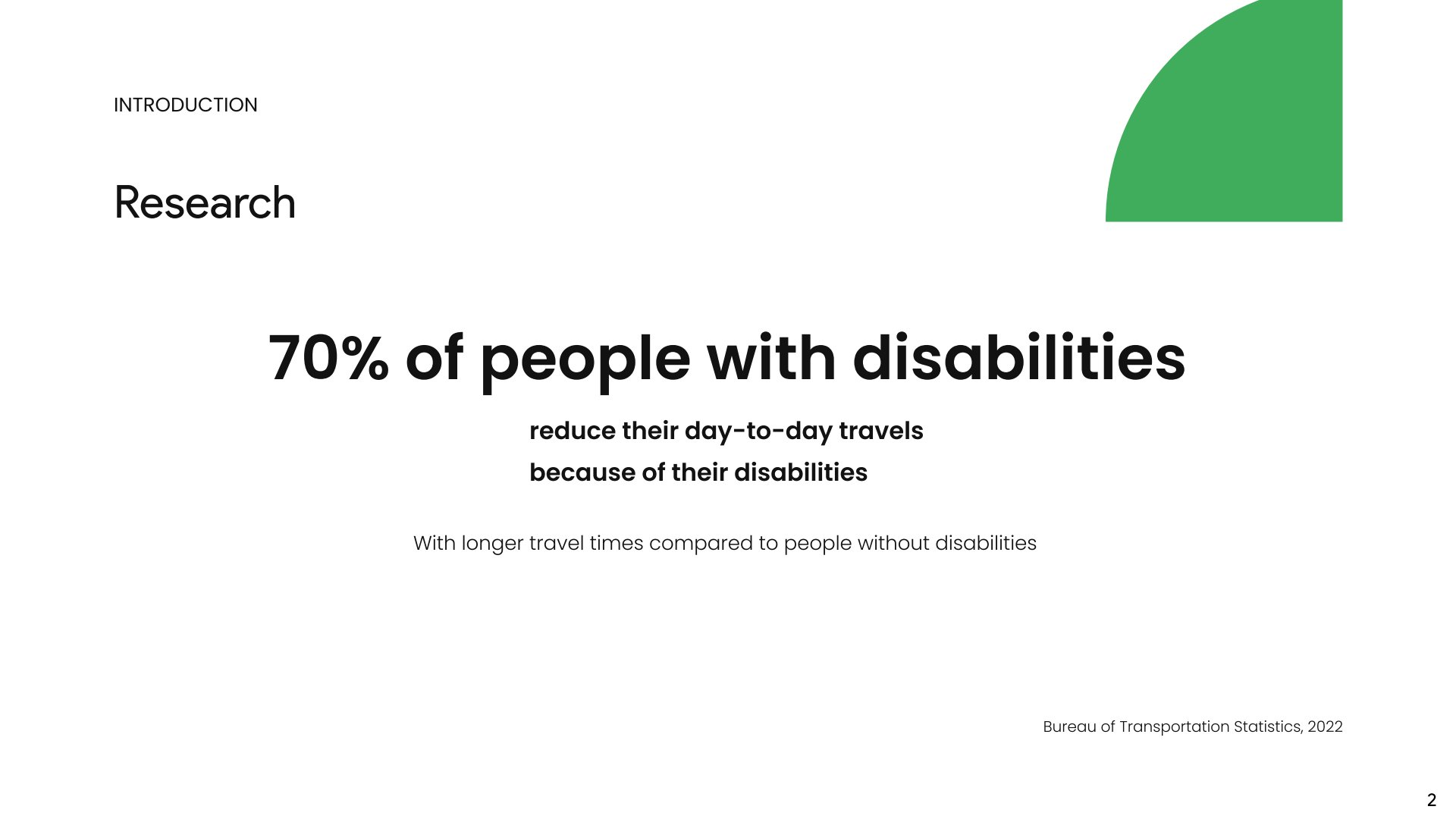 INTRODUCTION

Research

70% of people with disabilities

reduce their day-to-day travels
because of their disabilities

With longer travel times compared to people without disabilities

Bureau of Transportation Statistics, 2022

2